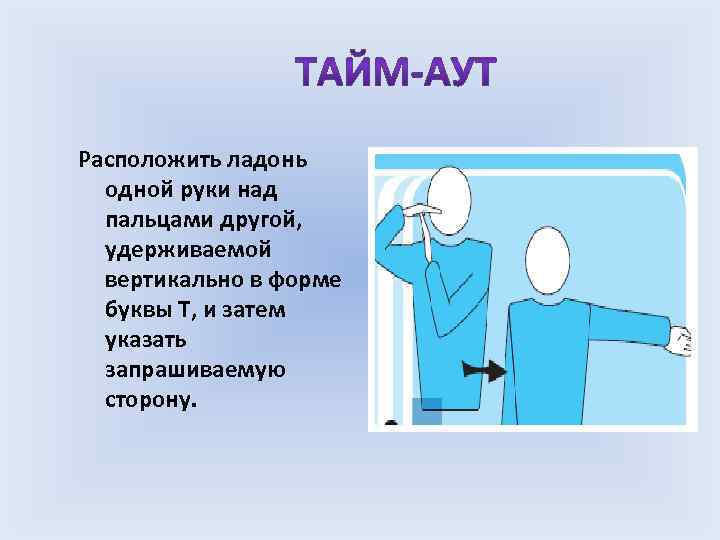 ТАЙМ-АУТ

Расположить ладонь одной руки над пальцами другой, удерживаемой вертикально в форме буквы Т, и затем указать запрашиваемую сторону.